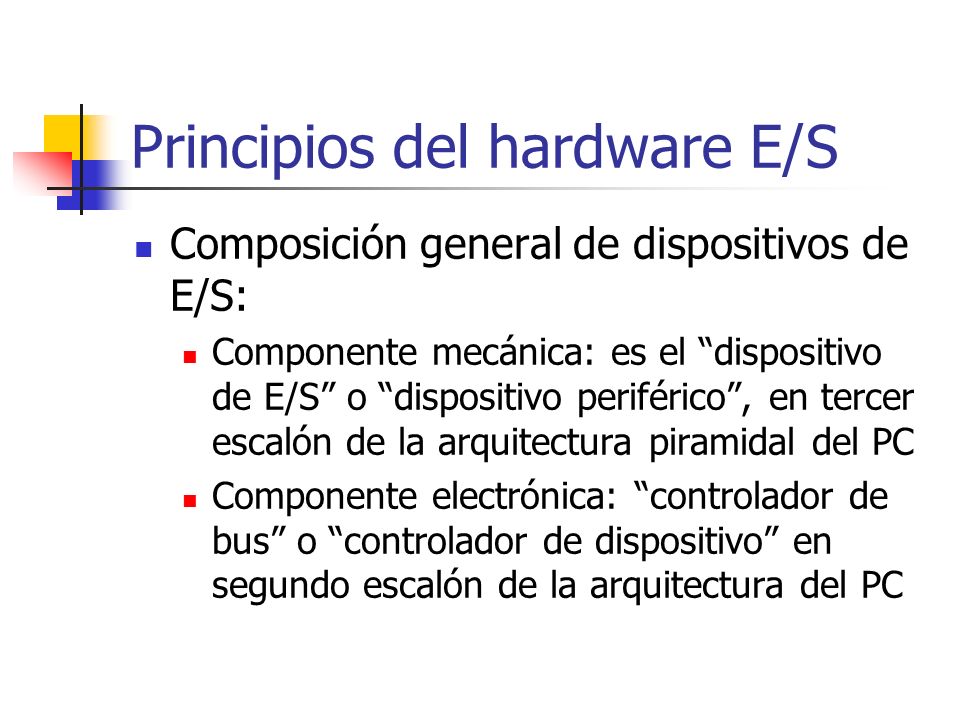 Principios del hardware E/S

Composición general de dispositivos de E/S:

Componente mecánica: es el “dispositivo de E/S” o “dispositivo periférico”, en tercer escalón de la arquitectura piramidal del PC

Componente electrónica: “controlador de bus” o “controlador de dispositivo” en segundo escalón de la arquitectura del PC